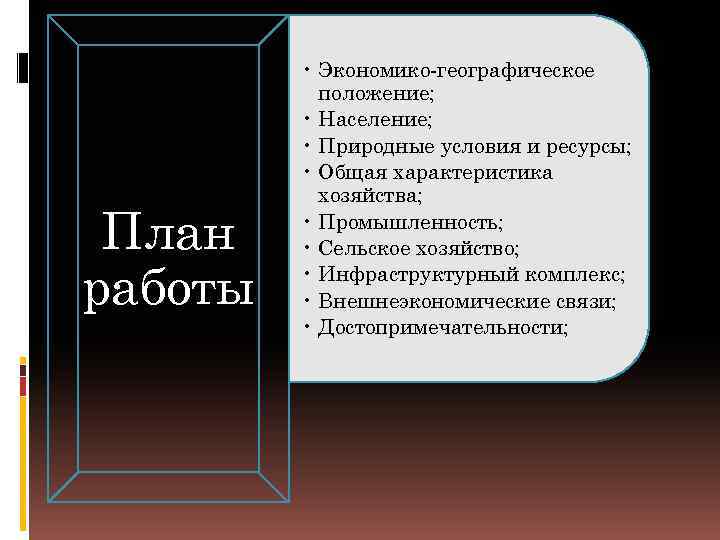 План работы

• Экономико-географическое положение;
• Население;
• Природные условия и ресурсы;
• Общая характеристика хозяйства;
• Промышленность;
• Сельское хозяйство;
• Инфраструктурный комплекс;
• Внешнеэкономические связи;
• Достопримечательности;